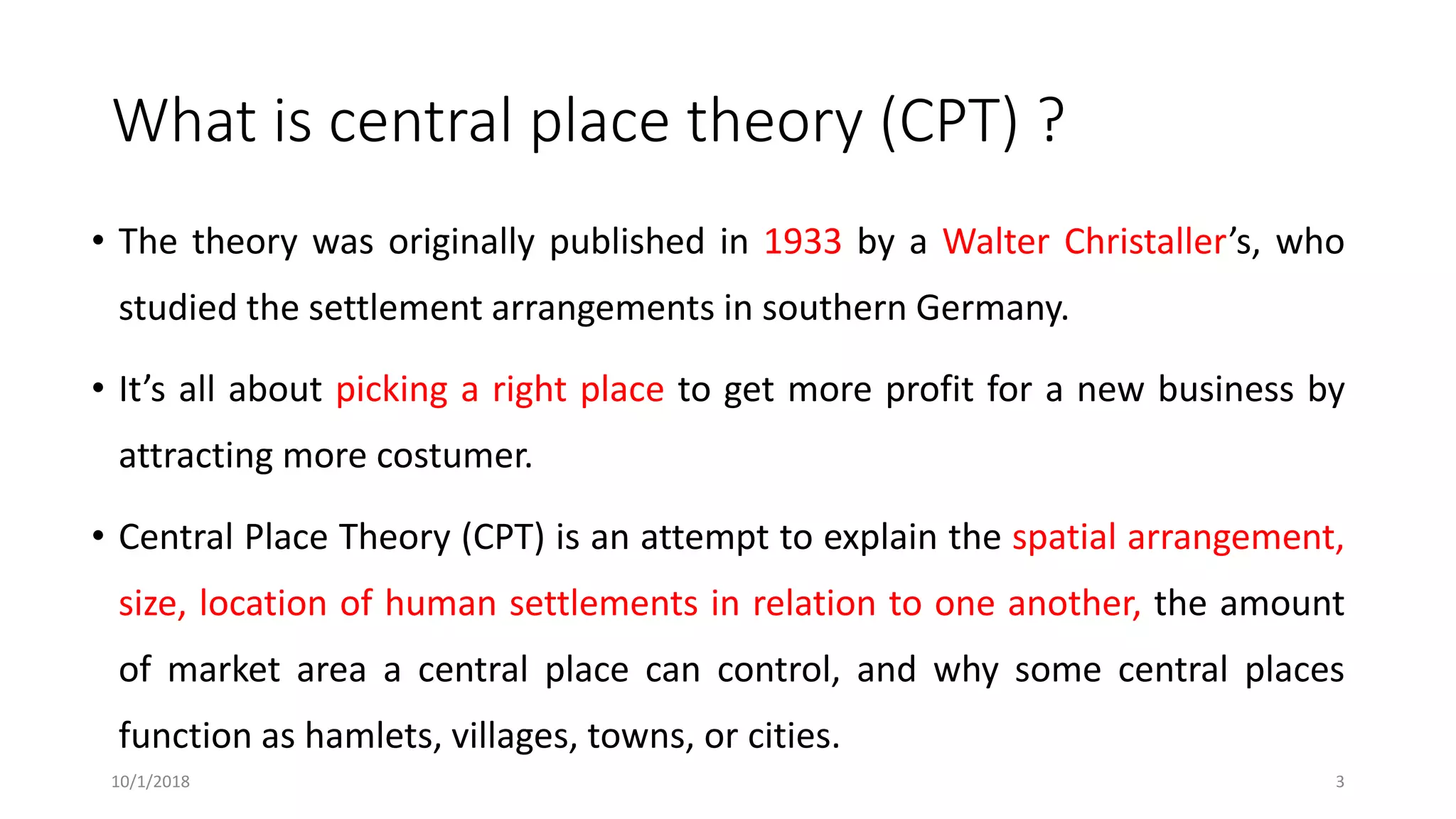 What is central place theory (CPT) ?

• The theory was originally published in 1933 by a Walter Christaller’s, who studied the settlement arrangements in southern Germany.

• It’s all about picking a right place to get more profit for a new business by attracting more costumer.

• Central Place Theory (CPT) is an attempt to explain the spatial arrangement, size, location of human settlements in relation to one another, the amount of market area a central place can control, and why some central places function as hamlets, villages, towns, or cities.

10/1/2018

3